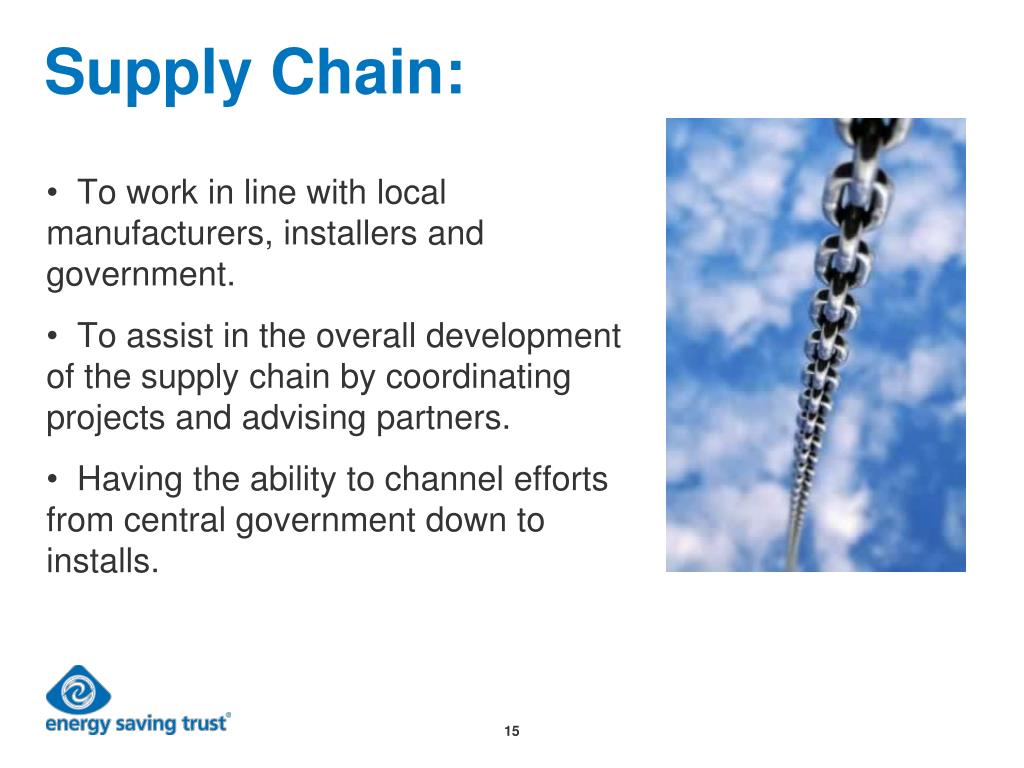 Supply Chain:

• To work in line with local manufacturers, installers and government.

• To assist in the overall development of the supply chain by coordinating projects and advising partners.

• Having the ability to channel efforts from central government down to installs.

energy saving trust®

15